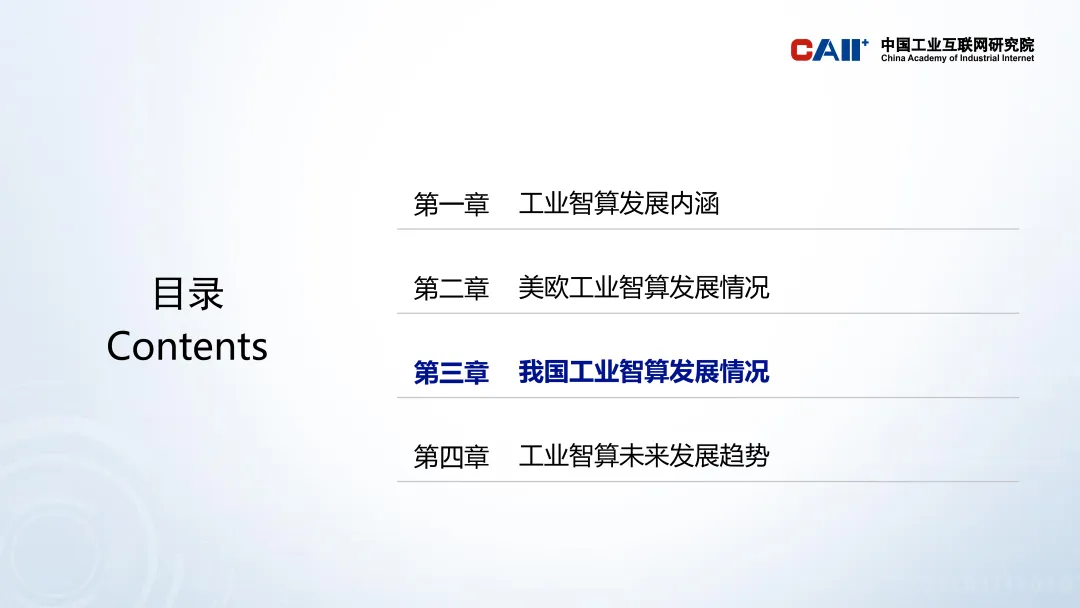 CAII⁺ 中国工业互联网研究院
China Academy of Industrial Internet

目录
Contents

第一章　工业智算发展内涵

第二章　美欧工业智算发展情况

第三章　我国工业智算发展情况

第四章　工业智算未来发展趋势